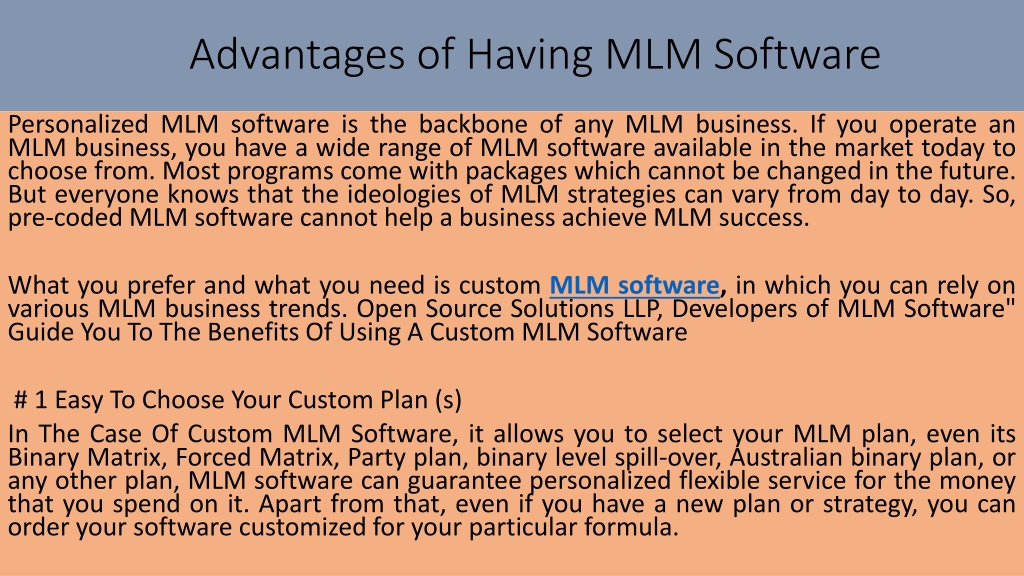 Advantages of Having MLM Software

Personalized MLM software is the backbone of any MLM business. If you operate an MLM business, you have a wide range of MLM software available in the market today to choose from. Most programs come with packages which cannot be changed in the future. But everyone knows that the ideologies of MLM strategies can vary from day to day. So, pre-coded MLM software cannot help a business achieve MLM success.

What you prefer and what you need is custom MLM software, in which you can rely on various MLM business trends. Open Source Solutions LLP, Developers of MLM Software" Guide You To The Benefits Of Using A Custom MLM Software

# 1 Easy To Choose Your Custom Plan (s)

In The Case Of Custom MLM Software, it allows you to select your MLM plan, even its Binary Matrix, Forced Matrix, Party plan, binary level spill-over, Australian binary plan, or any other plan, MLM software can guarantee personalized flexible service for the money that you spend on it. Apart from that, even if you have a new plan or strategy, you can order your software customized for your particular formula.